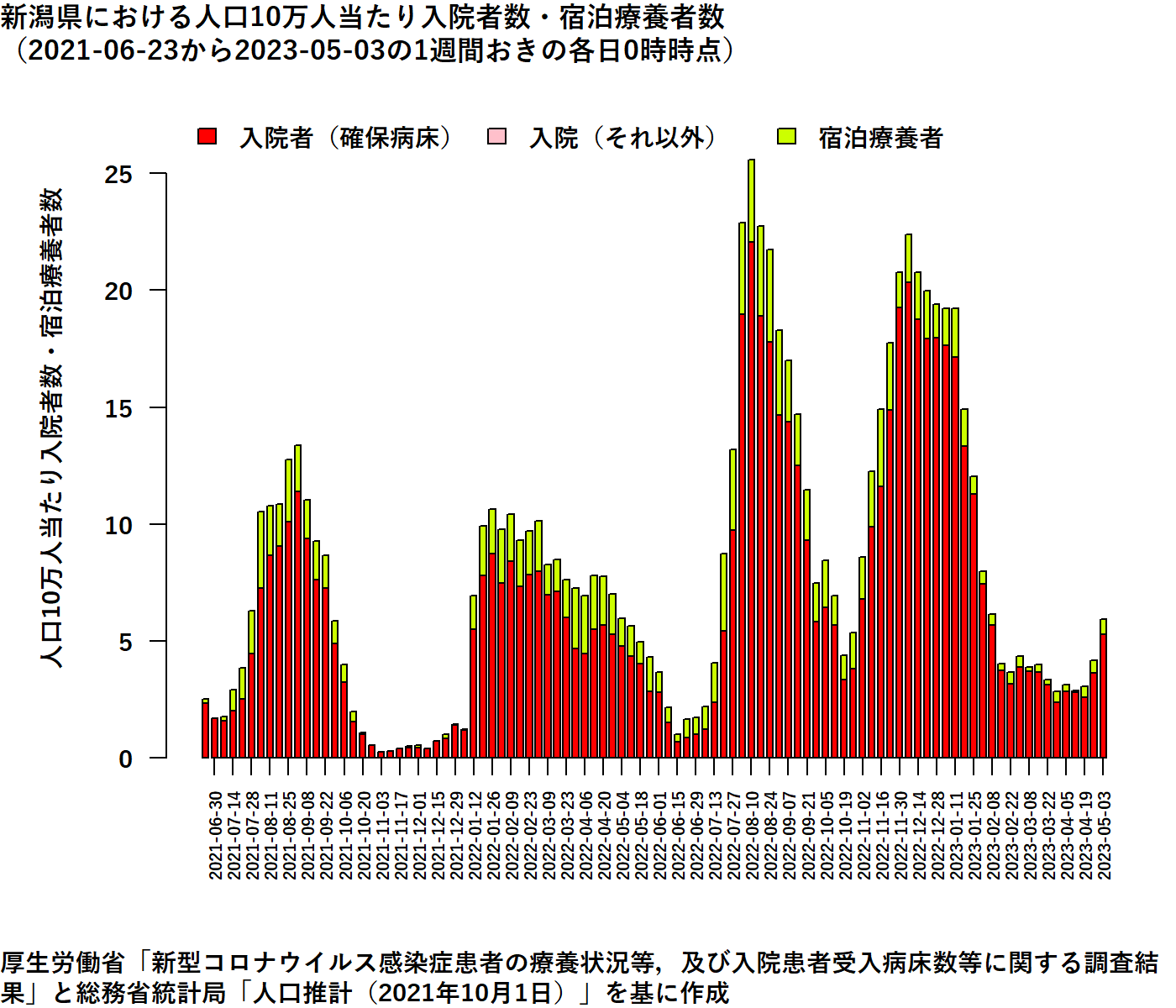 新潟県における人口10万人当たり入院者数・宿泊療養者数
（2021-06-23から2023-05-03の1週間おきの各日0時時点）

入院者（確保病床）　入院（それ以外）　宿泊療養者

人口10万人当たり入院者数・宿泊療養者数

25
20
15
10
5
0

2021-06-30
2021-07-14
2021-07-28
2021-08-11
2021-08-25
2021-09-08
2021-09-22
2021-10-06
2021-10-20
2021-11-03
2021-11-17
2021-12-01
2021-12-15
2021-12-29
2022-01-12
2022-01-26
2022-02-09
2022-02-23
2022-03-09
2022-03-23
2022-04-06
2022-04-20
2022-05-04
2022-05-18
2022-06-01
2022-06-15
2022-06-29
2022-07-13
2022-07-27
2022-08-10
2022-08-24
2022-09-07
2022-09-21
2022-10-05
2022-10-19
2022-11-02
2022-11-16
2022-11-30
2022-12-14
2022-12-28
2023-01-11
2023-01-25
2023-02-08
2023-02-22
2023-03-08
2023-03-22
2023-04-05
2023-04-19
2023-05-03

厚生労働省「新型コロナウイルス感染症患者の療養状況等，及び入院患者受入病床数等に関する調査結果」と総務省統計局「人口推計（2021年10月1日）」を基に作成